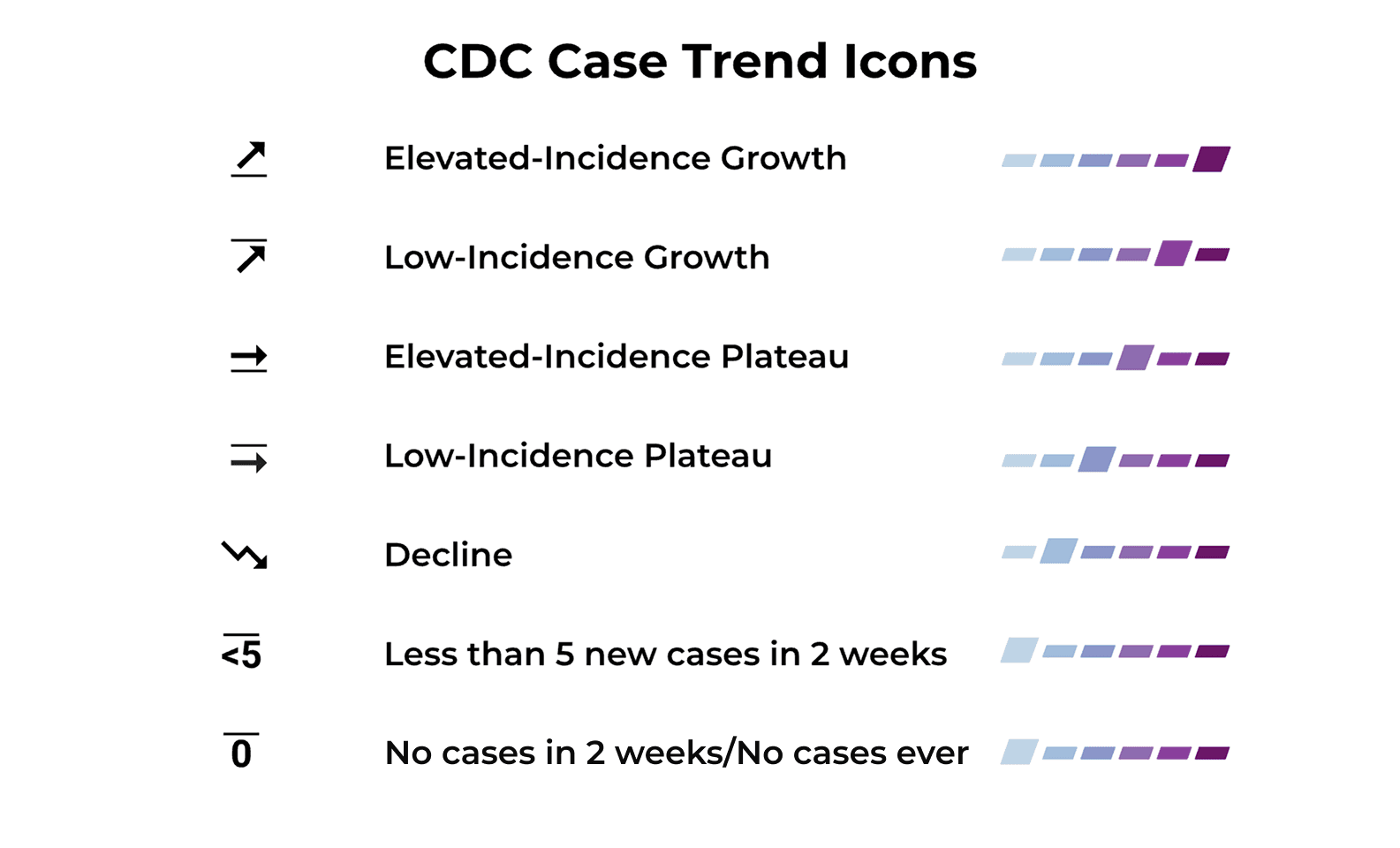 CDC Case Trend Icons

Elevated-Incidence Growth

Low-Incidence Growth

Elevated-Incidence Plateau

Low-Incidence Plateau

Decline

<5 Less than 5 new cases in 2 weeks

0 No cases in 2 weeks/No cases ever